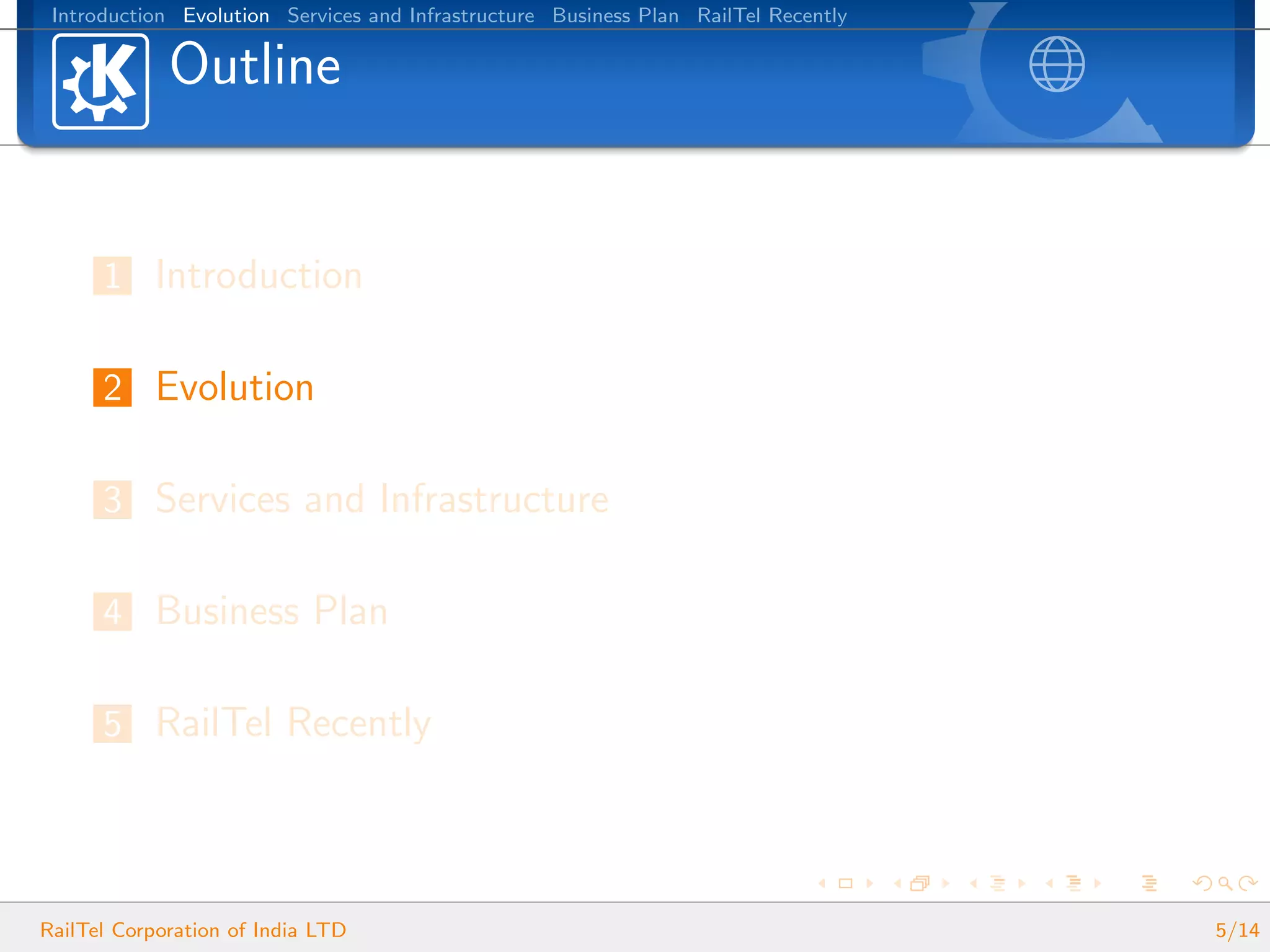 Introduction Evolution Services and Infrastructure Business Plan RailTel Recently

Outline

1 Introduction

2 Evolution

3 Services and Infrastructure

4 Business Plan

5 RailTel Recently

RailTel Corporation of India LTD 5/14